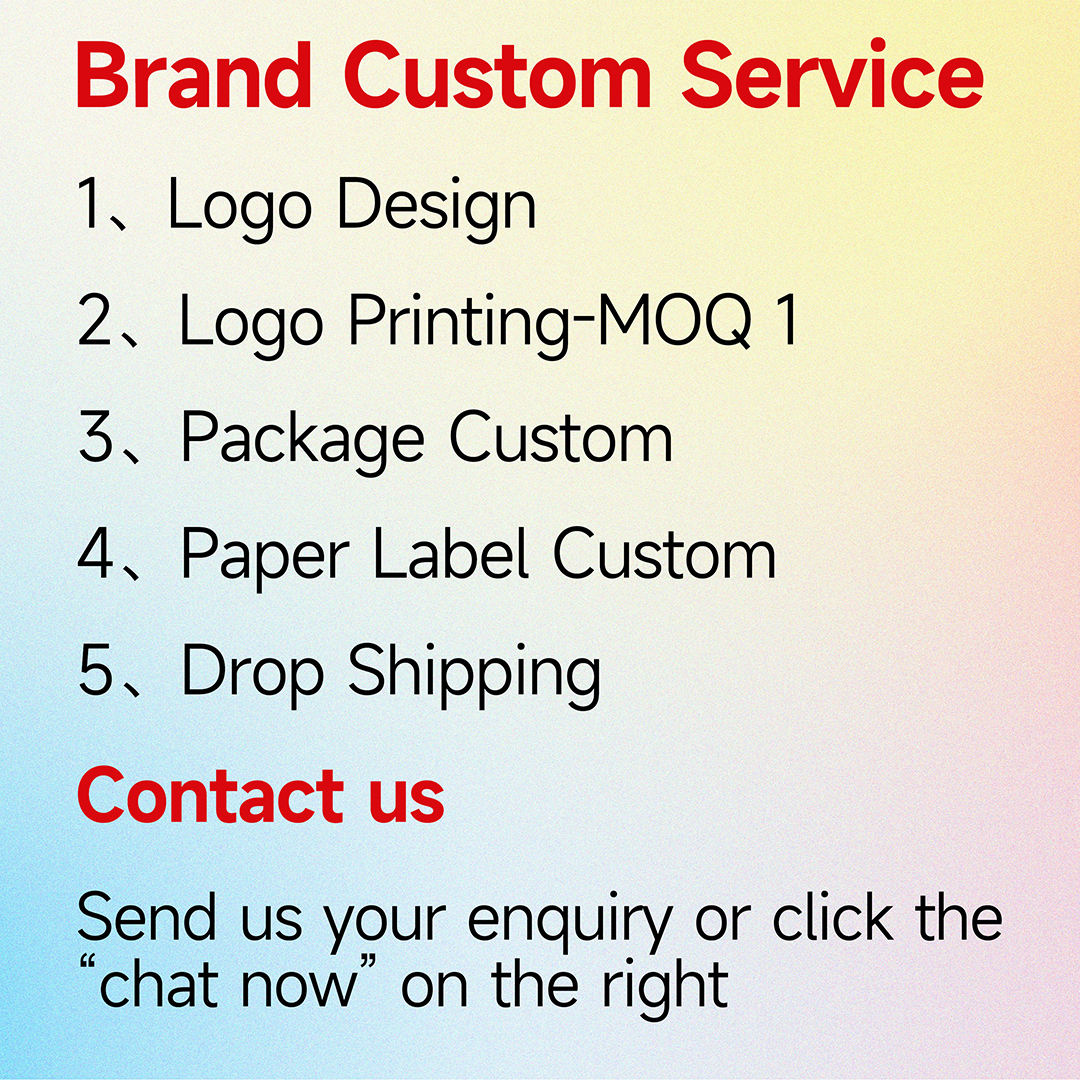 Brand Custom Service

1、Logo Design

2、Logo Printing-MOQ 1

3、Package Custom

4、Paper Label Custom

5、Drop Shipping

Contact us

Send us your enquiry or click the “chat now” on the right